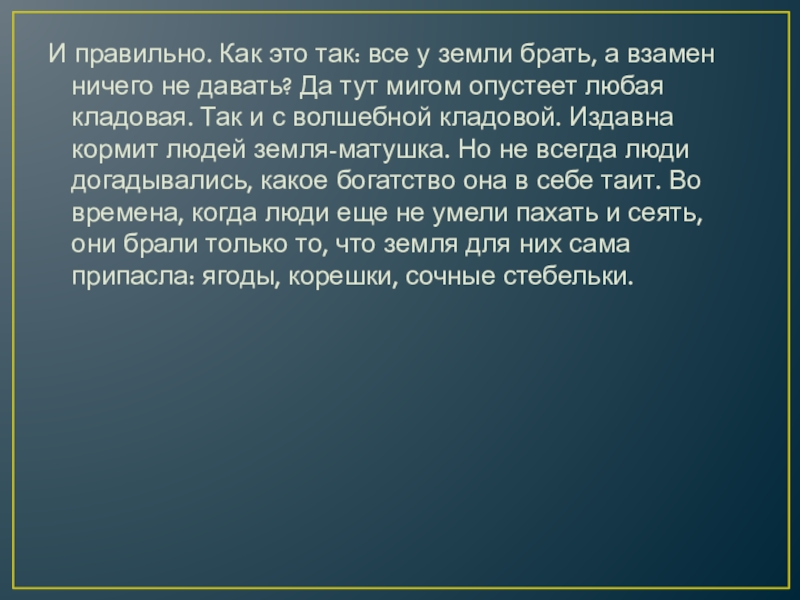 И правильно. Как это так: все у земли брать, а взамен ничего не давать? Да тут мигом опустеет любая кладовая. Так и с волшебной кладовой. Издавна кормит людей земля-матушка. Но не всегда люди догадывались, какое богатство она в себе таит. Во времена, когда люди еще не умели пахать и сеять, они брали только то, что земля для них сама припасла: ягоды, корешки, сочные стебельки.